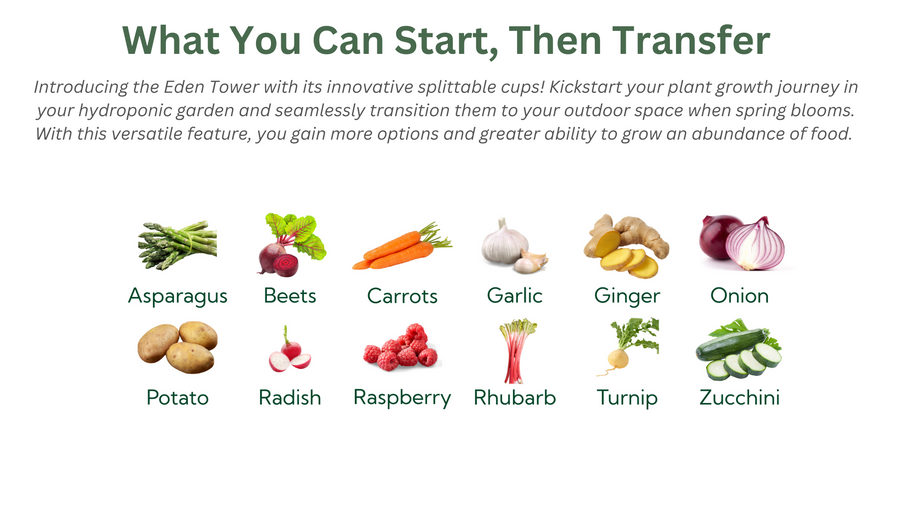 What You Can Start, Then Transfer

Introducing the Eden Tower with its innovative splittable cups! Kickstart your plant growth journey in your hydroponic garden and seamlessly transition them to your outdoor space when spring blooms. With this versatile feature, you gain more options and greater ability to grow an abundance of food.

Asparagus Beets Carrots Garlic Ginger Onion

Potato Radish Raspberry Rhubarb Turnip Zucchini